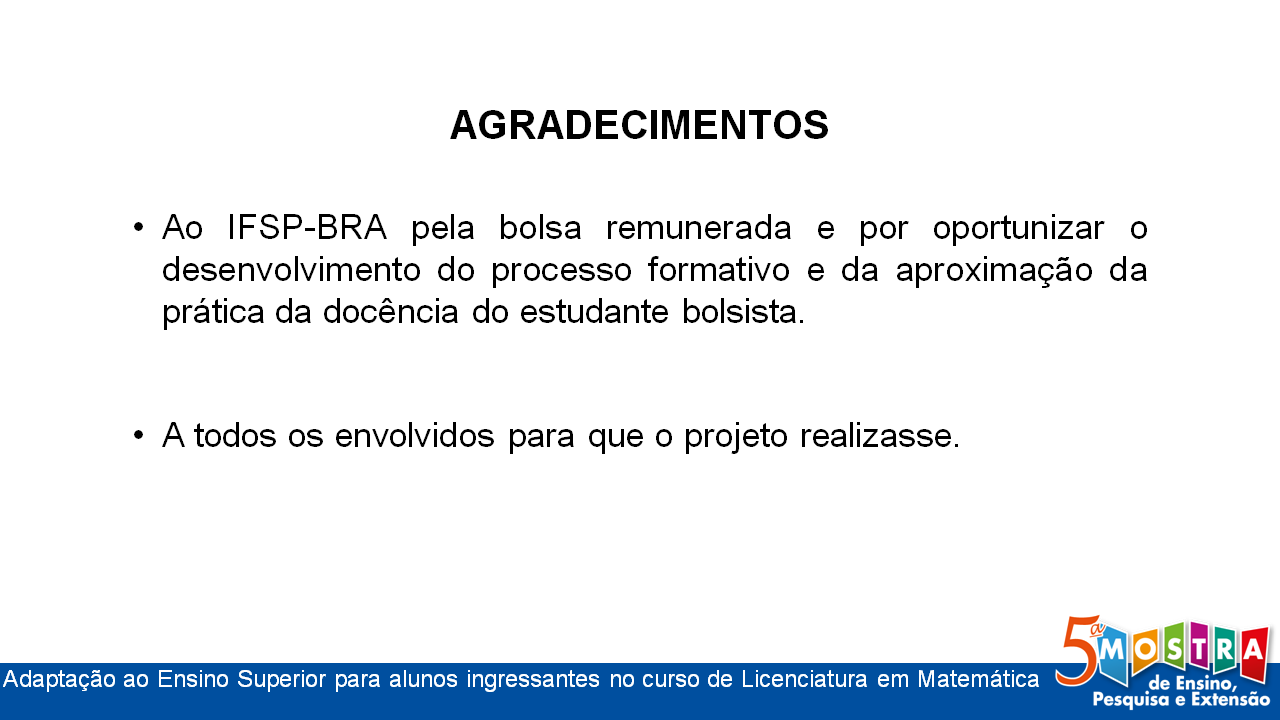 AGRADECIMENTOS

• Ao IFSP-BRA pela bolsa remunerada e por oportunizar o desenvolvimento do processo formativo e da aproximação da prática da docência do estudante bolsista.

• A todos os envolvidos para que o projeto realizasse.

Adaptação ao Ensino Superior para alunos ingressantes no curso de Licenciatura em Matemática

5ª MOSTRA de Ensino, Pesquisa e Extensão